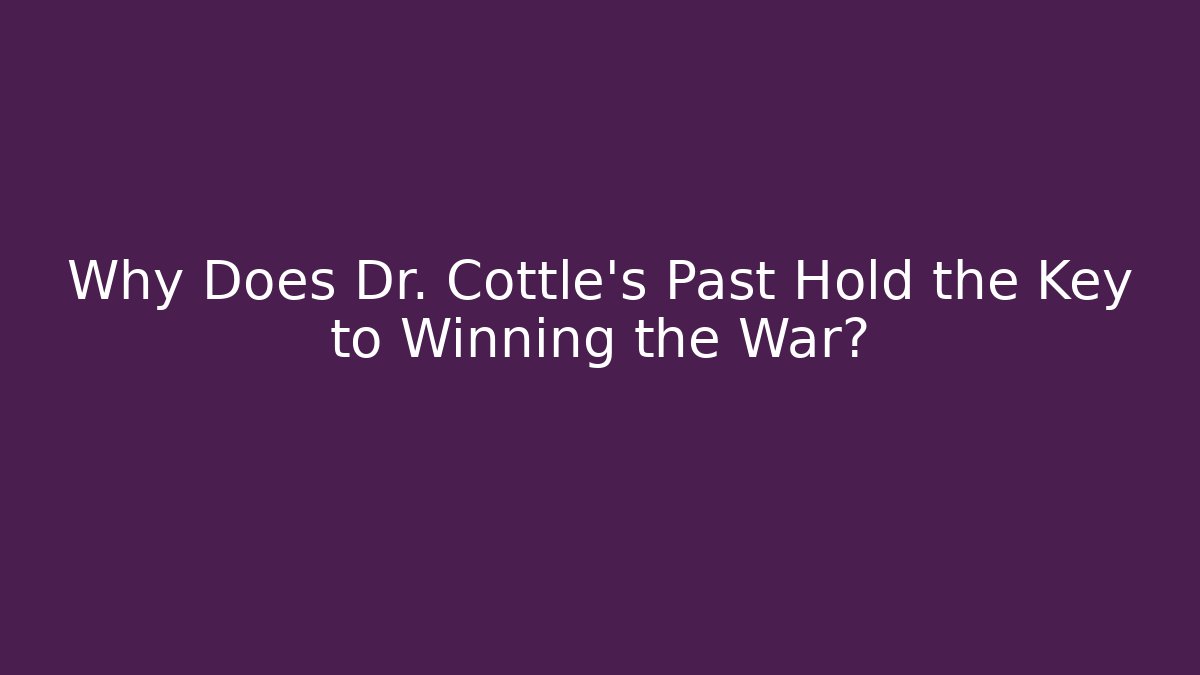 Why Does Dr. Cottle's Past Hold the Key to Winning the War?